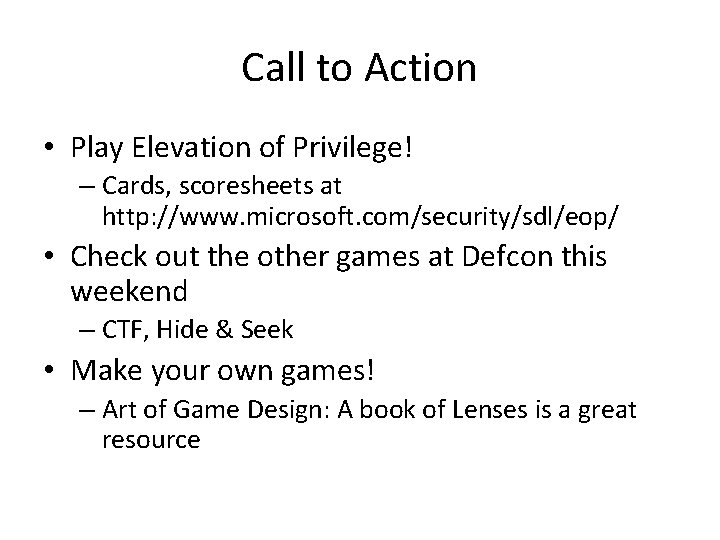 Call to Action

• Play Elevation of Privilege!
– Cards, scoresheets at http://www.microsoft.com/security/sdl/eop/
• Check out the other games at Defcon this weekend
– CTF, Hide & Seek
• Make your own games!
– Art of Game Design: A book of Lenses is a great resource